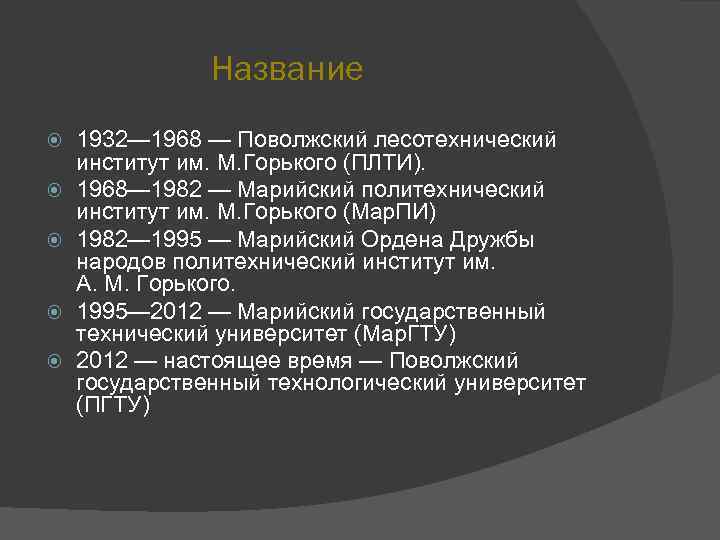 Название

1932—1968 — Поволжский лесотехнический институт им. М.Горького (ПЛТИ).
1968—1982 — Марийский политехнический институт им. М.Горького (МарПИ)
1982—1995 — Марийский Ордена Дружбы народов политехнический институт им. А. М. Горького.
1995—2012 — Марийский государственный технический университет (МарГТУ)
2012 — настоящее время — Поволжский государственный технологический университет (ПГТУ)